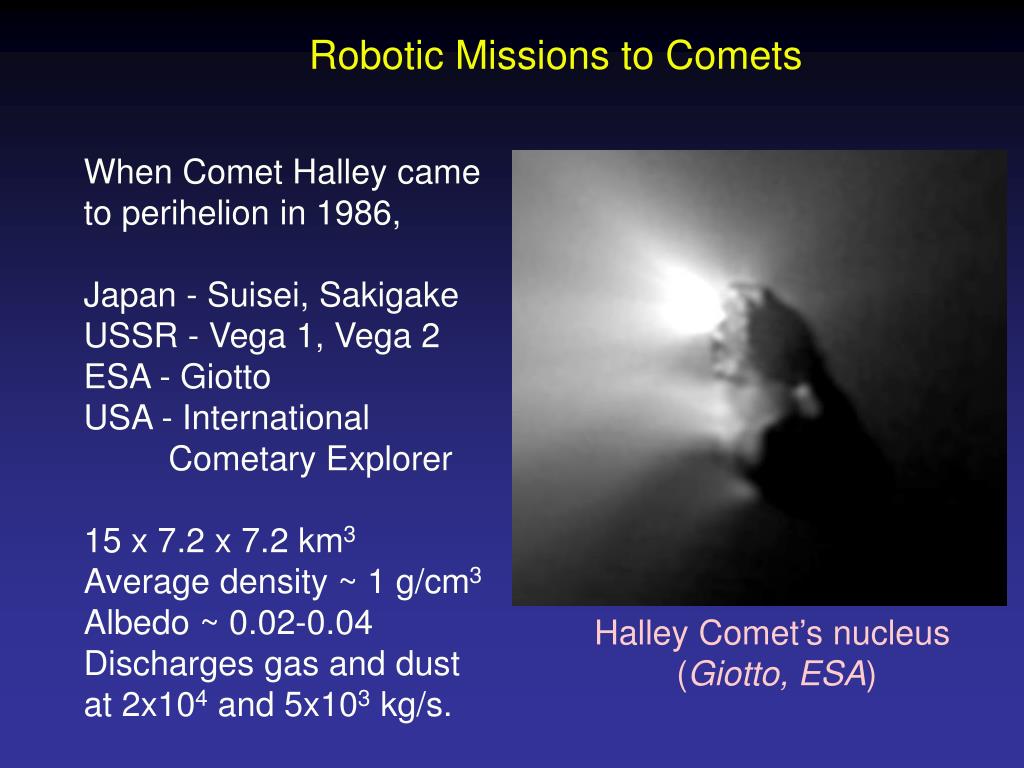 Robotic Missions to Comets

When Comet Halley came to perihelion in 1986,

Japan - Suisei, Sakigake
USSR - Vega 1, Vega 2
ESA - Giotto
USA - International Cometary Explorer

15 x 7.2 x 7.2 km$^3$
Average density ~ 1 g/cm$^3$
Albedo ~ 0.02-0.04
Discharges gas and dust at 2x10$^4$ and 5x10$^3$ kg/s.

Halley Comet's nucleus
(Giotto, ESA)